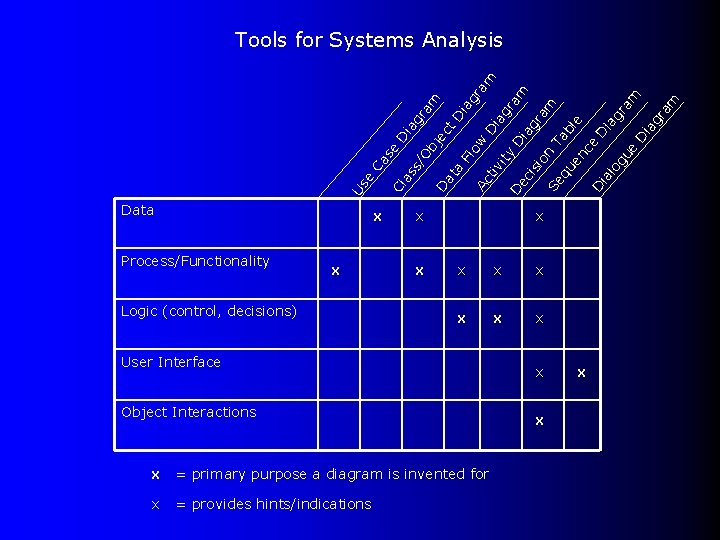 Tools for Systems Analysis

| | Use Case Diagram | Class/Object Diagram | Data Flow Diagram | Activity Diagram | Decision Table | Sequence Diagram | Dialogue Diagram |
|---|---|---|---|---|---|---|---|
| Data | | x | x | | | x | |
| Process/Functionality | x | | x | x | x | x | |
| Logic (control, decisions) | | | | x | x | x | |
| User Interface | | | | | | x | x |
| Object Interactions | | | | | | x | |

x = primary purpose a diagram is invented for

x = provides hints/indications